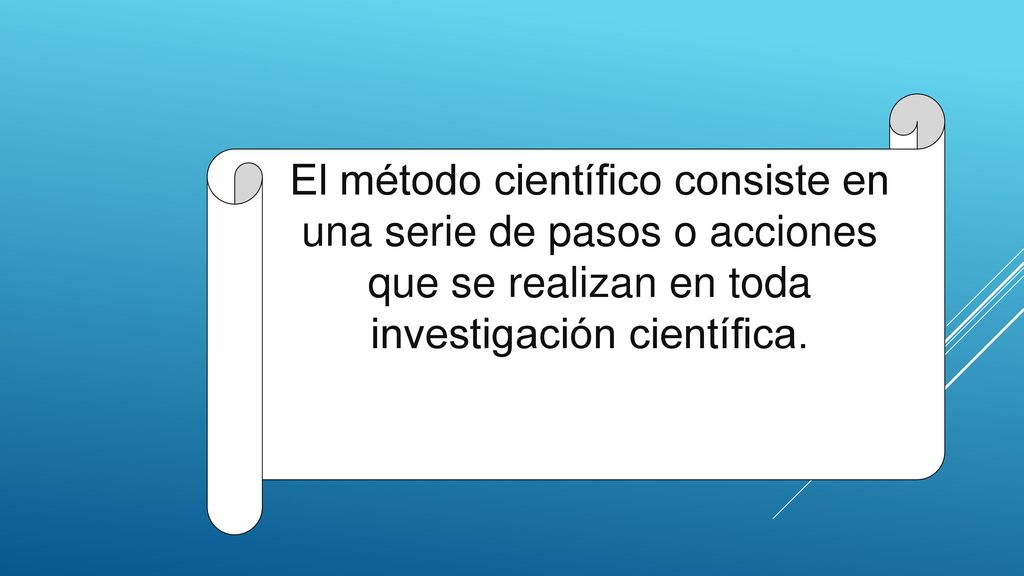 El método científico consiste en una serie de pasos o acciones que se realizan en toda investigación científica.